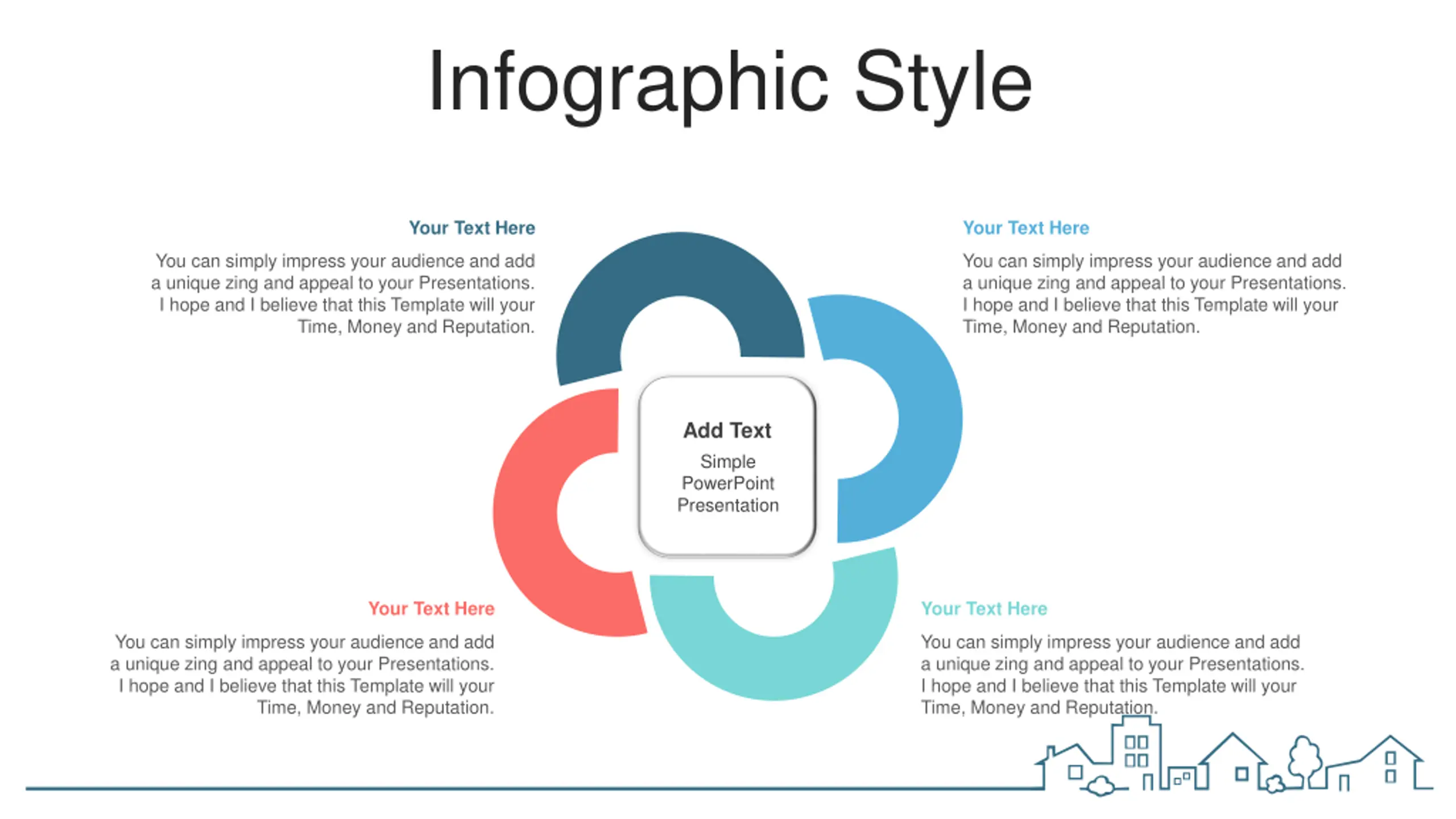 Infographic Style

Your Text Here

You can simply impress your audience and add a unique zing and appeal to your Presentations. I hope and I believe that this Template will your Time, Money and Reputation.

Your Text Here

You can simply impress your audience and add a unique zing and appeal to your Presentations. I hope and I believe that this Template will your Time, Money and Reputation.

Add Text

Simple PowerPoint Presentation

Your Text Here

You can simply impress your audience and add a unique zing and appeal to your Presentations. I hope and I believe that this Template will your Time, Money and Reputation.

Your Text Here

You can simply impress your audience and add a unique zing and appeal to your Presentations. I hope and I believe that this Template will your Time, Money and Reputation.